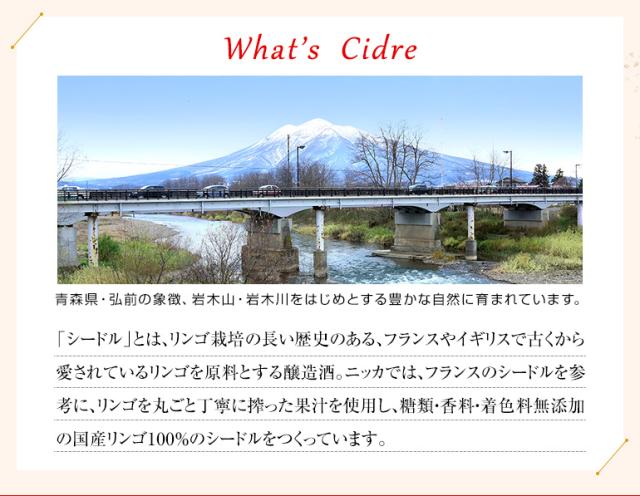 What's Cidre

青森県・弘前の象徴、岩木山・岩木川をはじめとする豊かな自然に育まれています。

「シードル」とは、リンゴ栽培の長い歴史のある、フランスやイギリスで古くから愛されているリンゴを原料とする醸造酒。ニッカでは、フランスのシードルを参考に、リンゴを丸ごと丁寧に搾った果汁を使用し、糖類・香料・着色料無添加の国産リンゴ100%のシードルをつくっています。